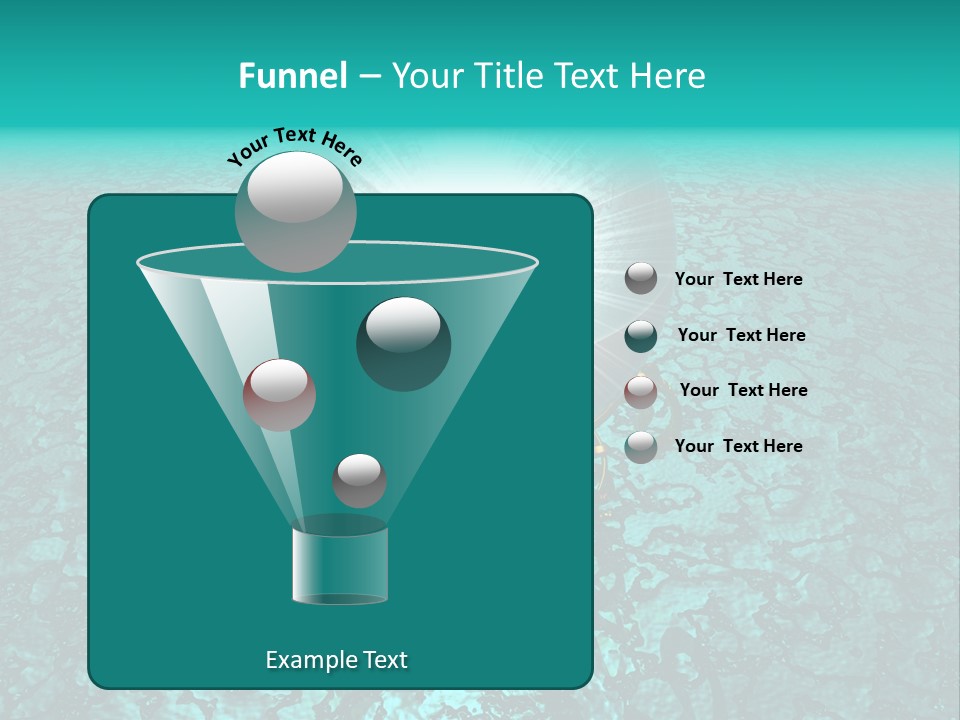 Funnel – Your Title Text Here

Your Text Here

Your Text Here

Your Text Here

Your Text Here

Your Text Here

Example Text